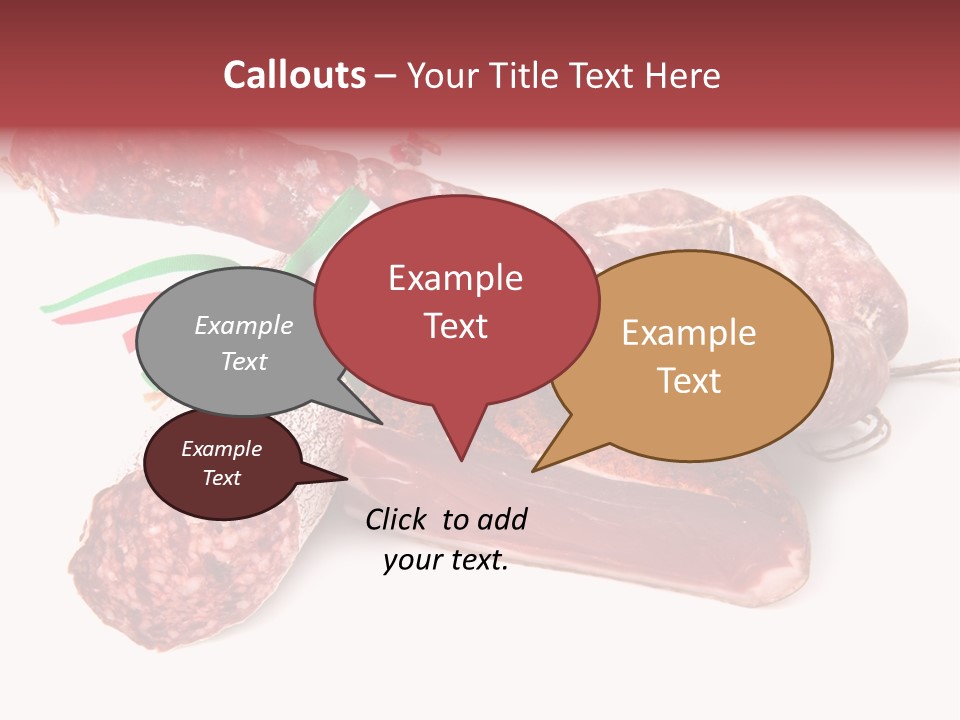 Callouts – Your Title Text Here

Example Text

Example Text

Example Text

Example Text

Click to add your text.